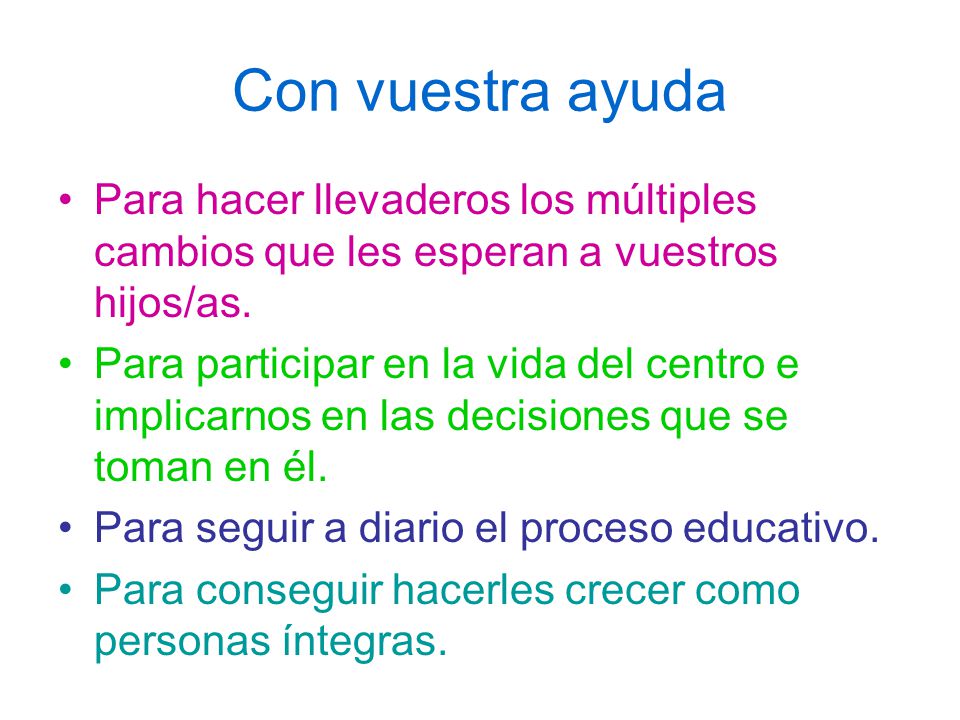 Con vuestra ayuda

• Para hacer llevaderos los múltiples cambios que les esperan a vuestros hijos/as.
• Para participar en la vida del centro e implicarnos en las decisiones que se toman en él.
• Para seguir a diario el proceso educativo.
• Para conseguir hacerles crecer como personas íntegras.